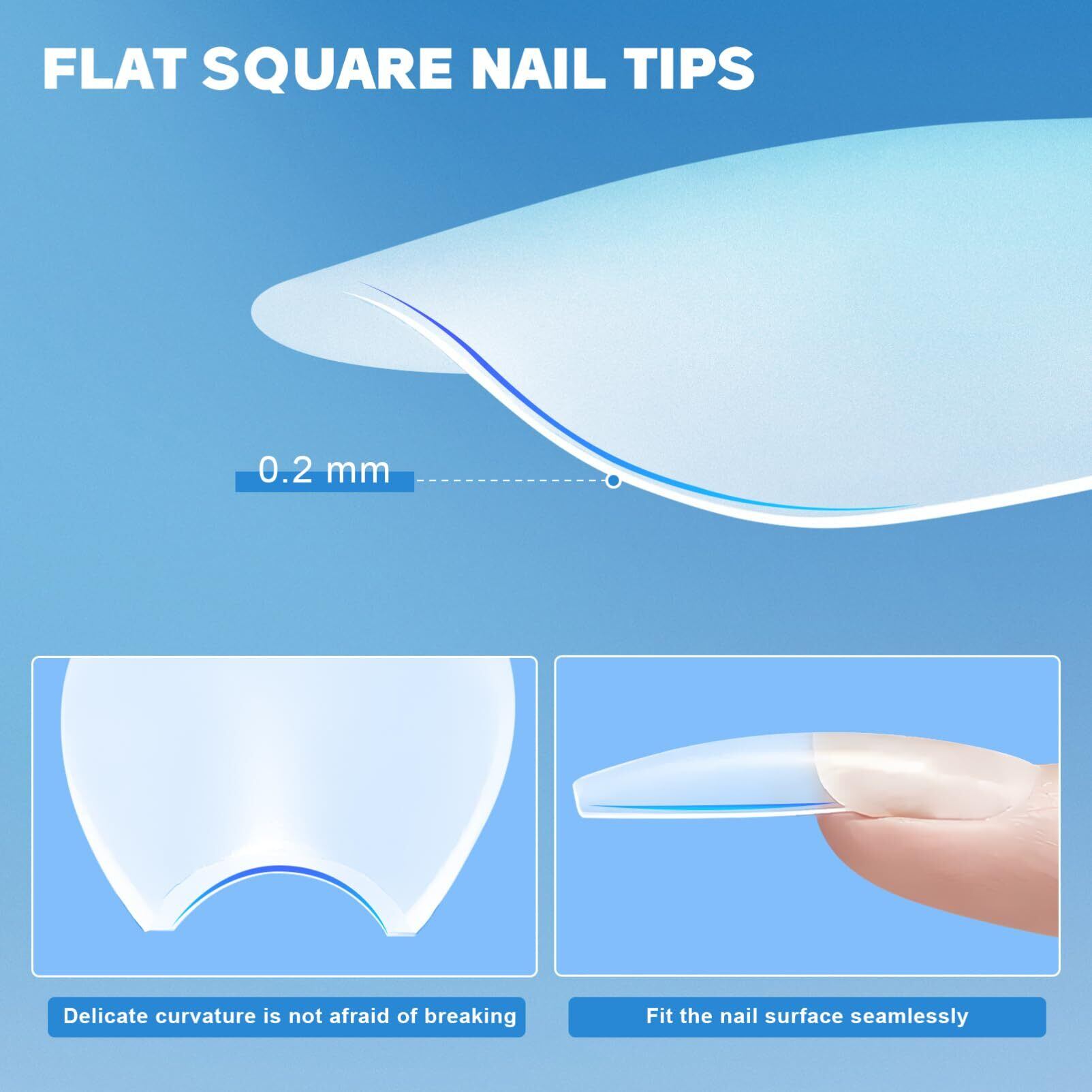 FLAT SQUARE NAIL TIPS

0.2 mm

Delicate curvature is not afraid of breaking

Fit the nail surface seamlessly